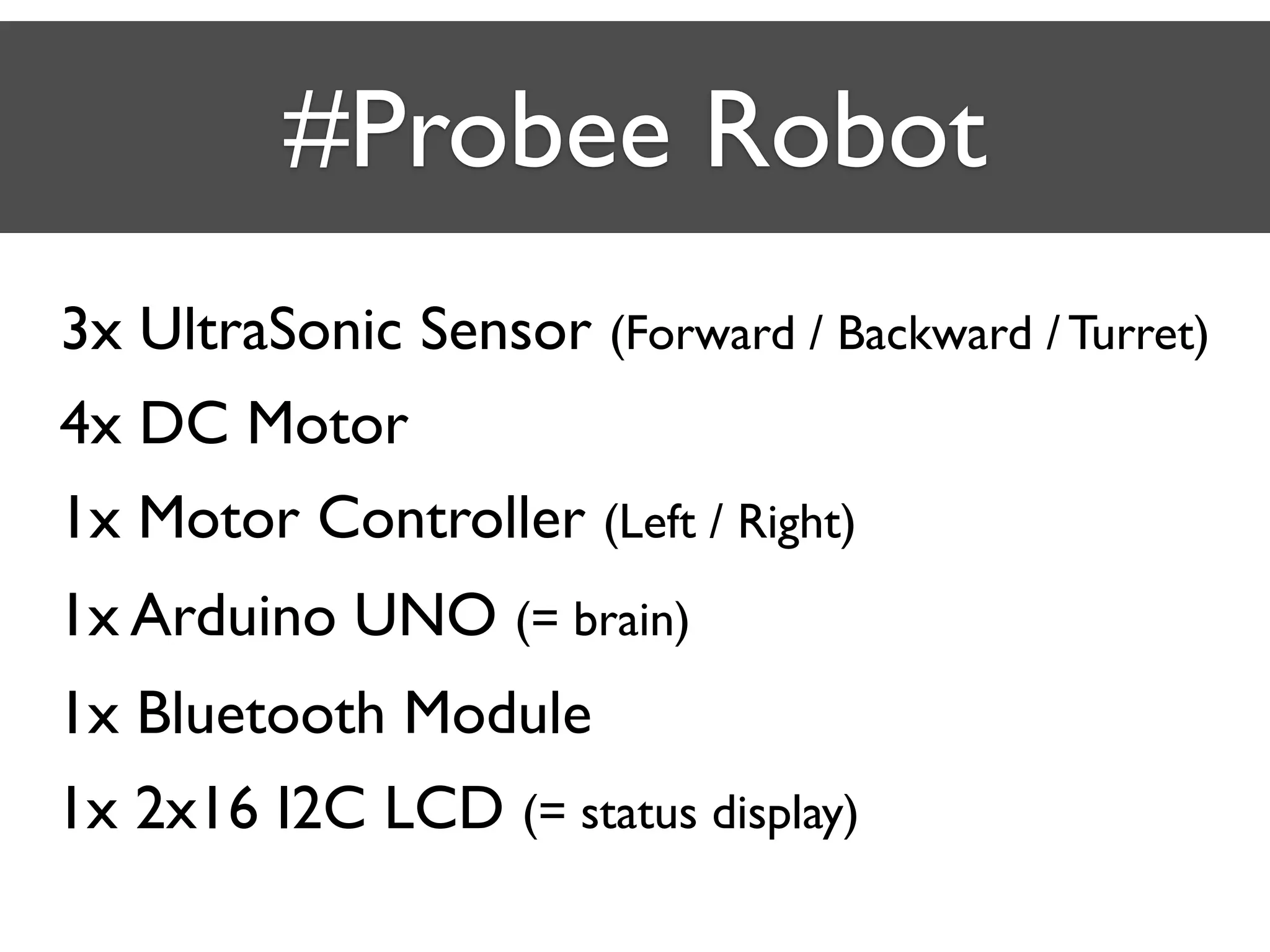 #Probee Robot

3x UltraSonic Sensor (Forward / Backward / Turret)

4x DC Motor

1x Motor Controller (Left / Right)

1x Arduino UNO (= brain)

1x Bluetooth Module

1x 2x16 I2C LCD (= status display)